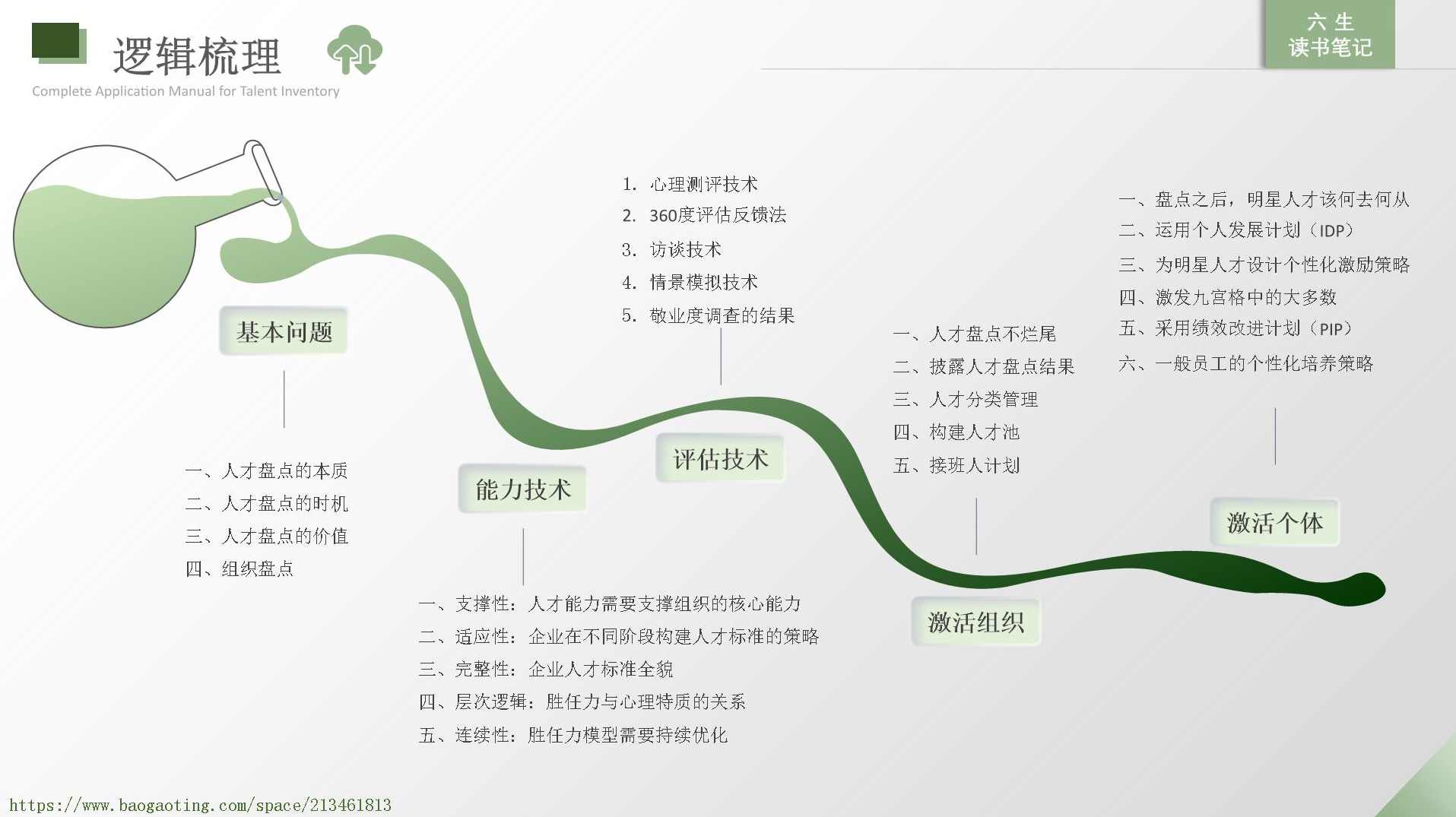 逻辑梳理

Complete Application Manual for Talent Inventory

六 生
读书笔记

基本问题

一、人才盘点的本质
二、人才盘点的时机
三、人才盘点的价值
四、组织盘点

能力技术

一、支撑性：人才能力需要支撑组织的核心能力
二、适应性：企业在不同阶段构建人才标准的策略
三、完整性：企业人才标准全貌
四、层次逻辑：胜任力与心理特质的关系
五、连续性：胜任力模型需要持续优化

1. 心理测评技术
2. 360度评估反馈法
3. 访谈技术
4. 情景模拟技术
5. 敬业度调查的结果

评估技术

一、人才盘点不烂尾
二、披露人才盘点结果
三、人才分类管理
四、构建人才池
五、接班人计划

激活组织

一、盘点之后，明星人才该何去何从
二、运用个人发展计划（IDP）
三、为明星人才设计个性化激励策略
四、激发九宫格中的大多数
五、采用绩效改进计划（PIP）
六、一般员工的个性化培养策略

激活个体

https://www.baogaoting.com/space/213461813